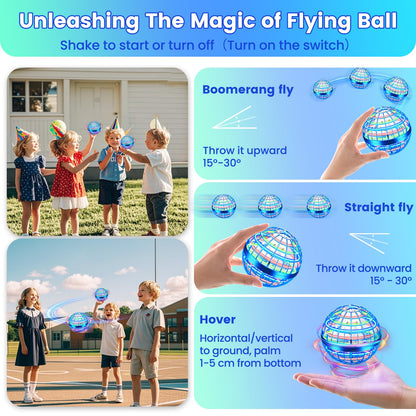 Unleashing The Magic of Flying Ball

Shake to start or turn off（Turn on the switch）

Boomerang fly

Throw it upward
15°-30°

Straight fly

Throw it downward
15° - 30°

Hover

Horizontal/vertical to ground, palm 1-5 cm from bottom